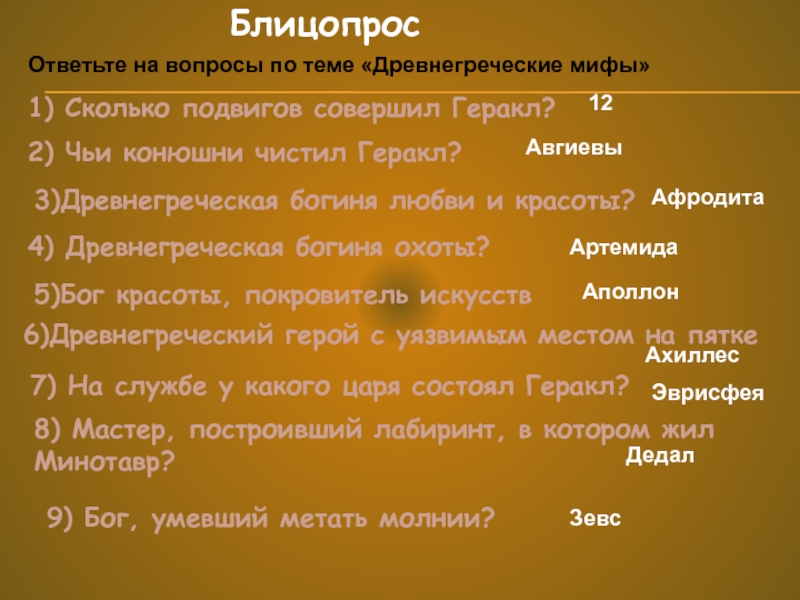 Блицопрос

Ответьте на вопросы по теме «Древнегреческие мифы»

1) Сколько подвигов совершил Геракл? 12

2) Чьи конюшни чистил Геракл? Авгиевы

3)Древнегреческая богиня любви и красоты? Афродита

4) Древнегреческая богиня охоты? Артемида

5)Бог красоты, покровитель искусств Аполлон

6)Древнегреческий герой с уязвимым местом на пятке Ахиллес

7) На службе у какого царя состоял Геракл? Эврисфея

8) Мастер, построивший лабиринт, в котором жил Минотавр? Дедал

9) Бог, умевший метать молнии? Зевс